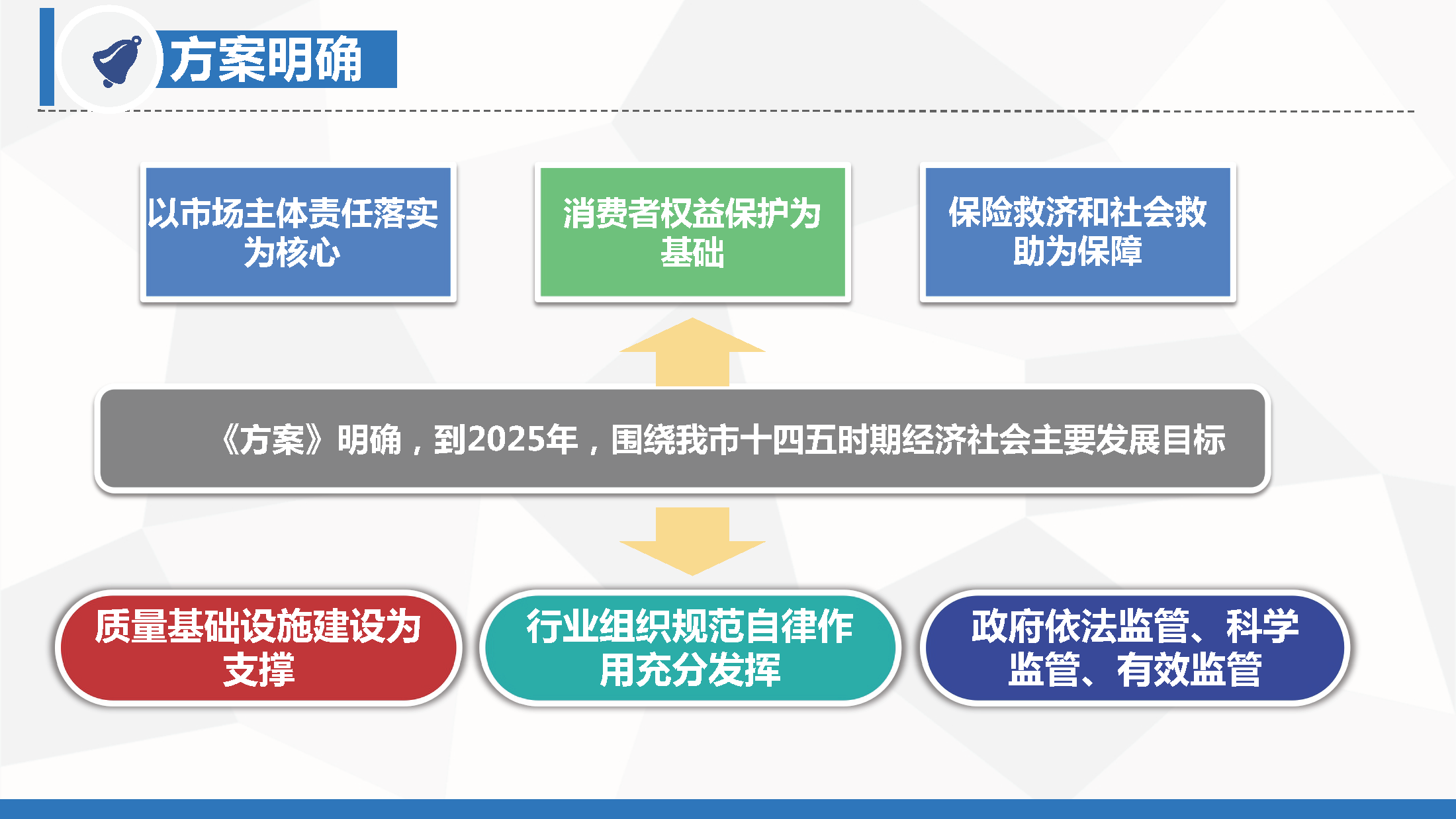 方案明确

以市场主体责任落实为核心

消费者权益保护为基础

保险救济和社会救助为保障

《方案》明确，到2025年，围绕我市十四五时期经济社会主要发展目标

质量基础设施建设为支撑

行业组织规范自律作用充分发挥

政府依法监管、科学监管、有效监管